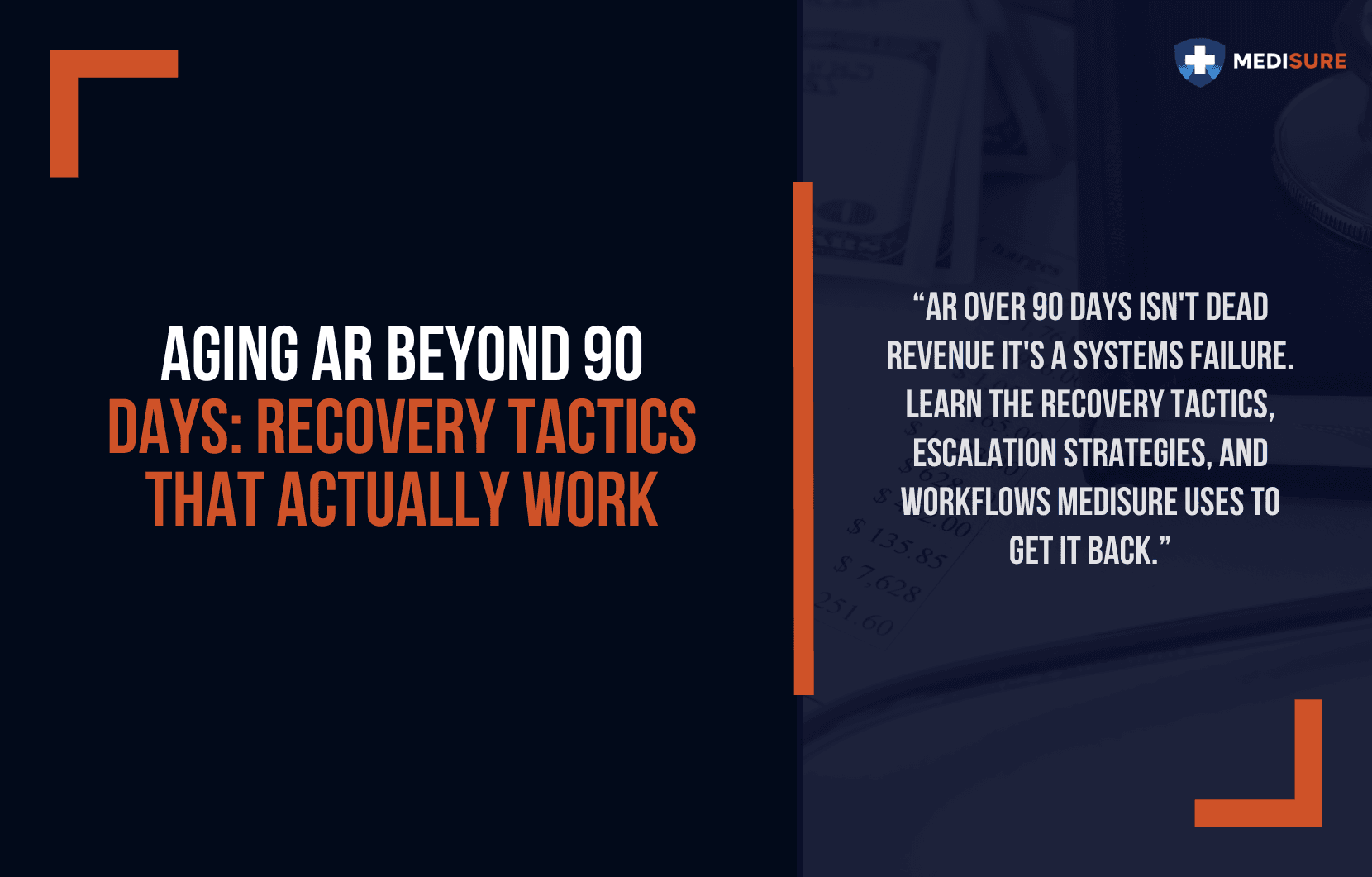 MEDISURE

AGING AR BEYOND 90 DAYS: RECOVERY TACTICS THAT ACTUALLY WORK

“AR OVER 90 DAYS ISN'T DEAD REVENUE IT'S A SYSTEMS FAILURE. LEARN THE RECOVERY TACTICS, ESCALATION STRATEGIES, AND WORKFLOWS MEDISURE USES TO GET IT BACK.”